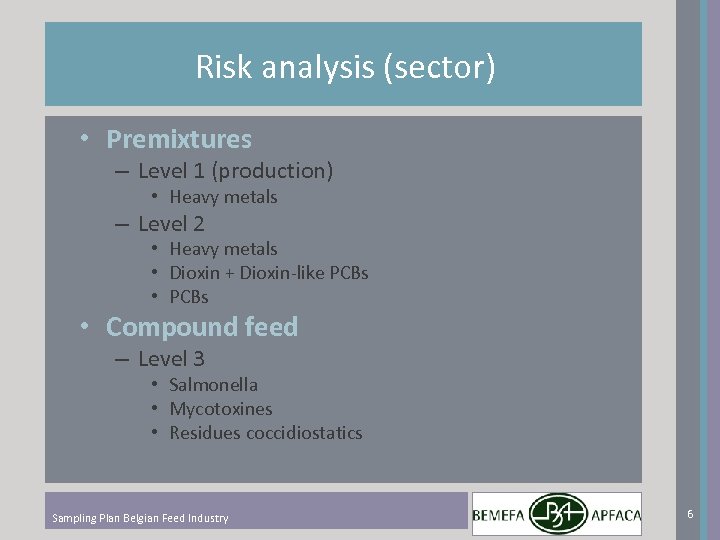 Risk analysis (sector)

• Premixtures
– Level 1 (production)
• Heavy metals
– Level 2
• Heavy metals
• Dioxin + Dioxin-like PCBs
• PCBs
• Compound feed
– Level 3
• Salmonella
• Mycotoxines
• Residues coccidiostatics

Sampling Plan Belgian Feed Industry

BEMEFA BA APFACA

6